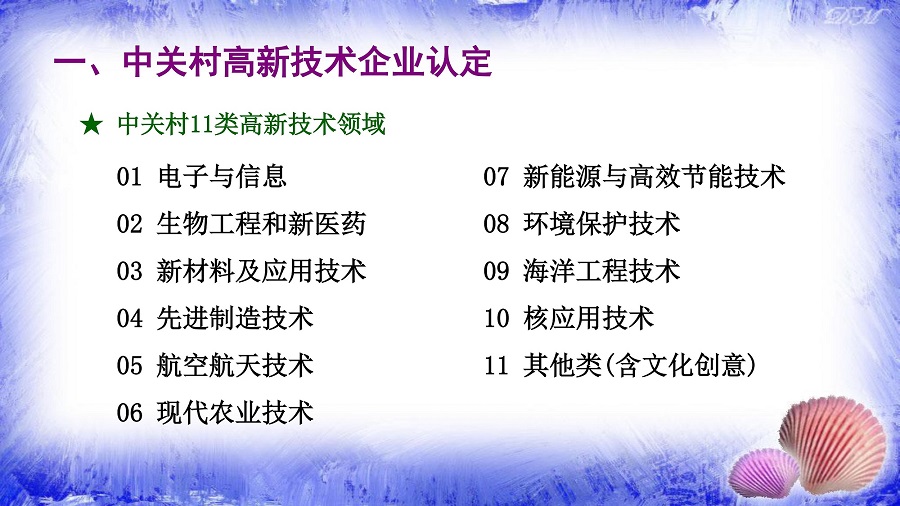 一、中关村高新技术企业认定

★ 中关村11类高新技术领域

01 电子与信息

02 生物工程和新医药

03 新材料及应用技术

04 先进制造技术

05 航空航天技术

06 现代农业技术

07 新能源与高效节能技术

08 环境保护技术

09 海洋工程技术

10 核应用技术

11 其他类(含文化创意)